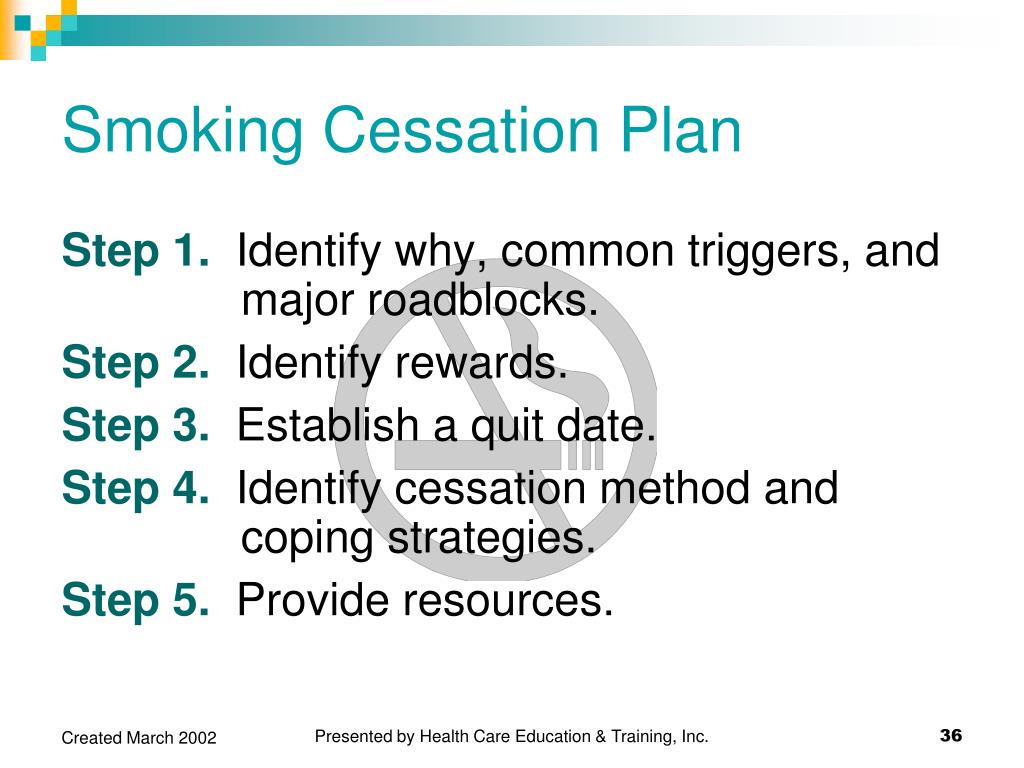 Smoking Cessation Plan

Step 1. Identify why, common triggers, and major roadblocks.

Step 2. Identify rewards.

Step 3. Establish a quit date.

Step 4. Identify cessation method and coping strategies.

Step 5. Provide resources.

Created March 2002

Presented by Health Care Education & Training, Inc.

36